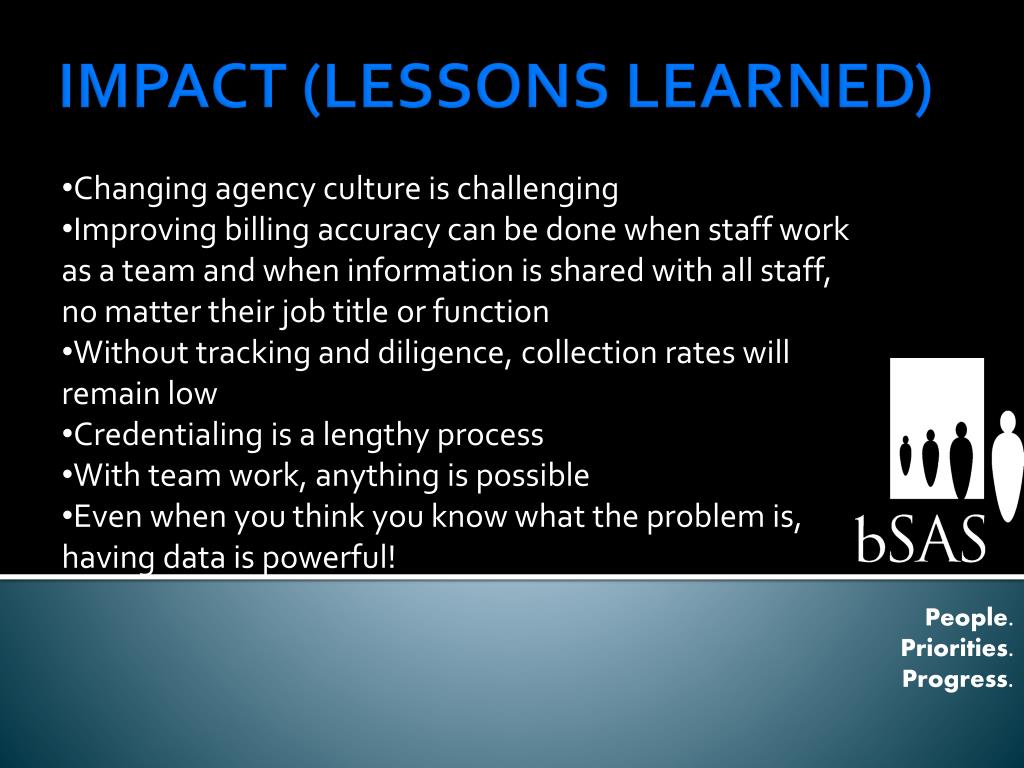 IMPACT (LESSONS LEARNED)

•Changing agency culture is challenging
•Improving billing accuracy can be done when staff work as a team and when information is shared with all staff, no matter their job title or function
•Without tracking and diligence, collection rates will remain low
•Credentialing is a lengthy process
•With team work, anything is possible
•Even when you think you know what the problem is, having data is powerful!

bSAS

People.
Priorities.
Progress.